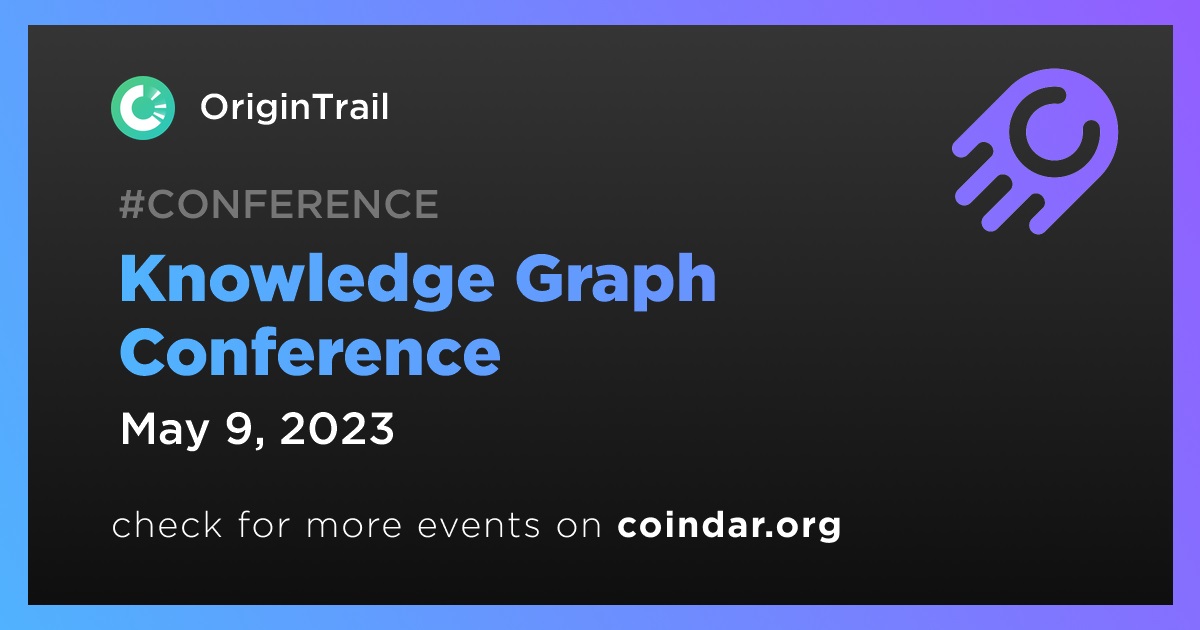 OriginTrail

#CONFERENCE

Knowledge Graph Conference

May 9, 2023

check for more events on coindar.org